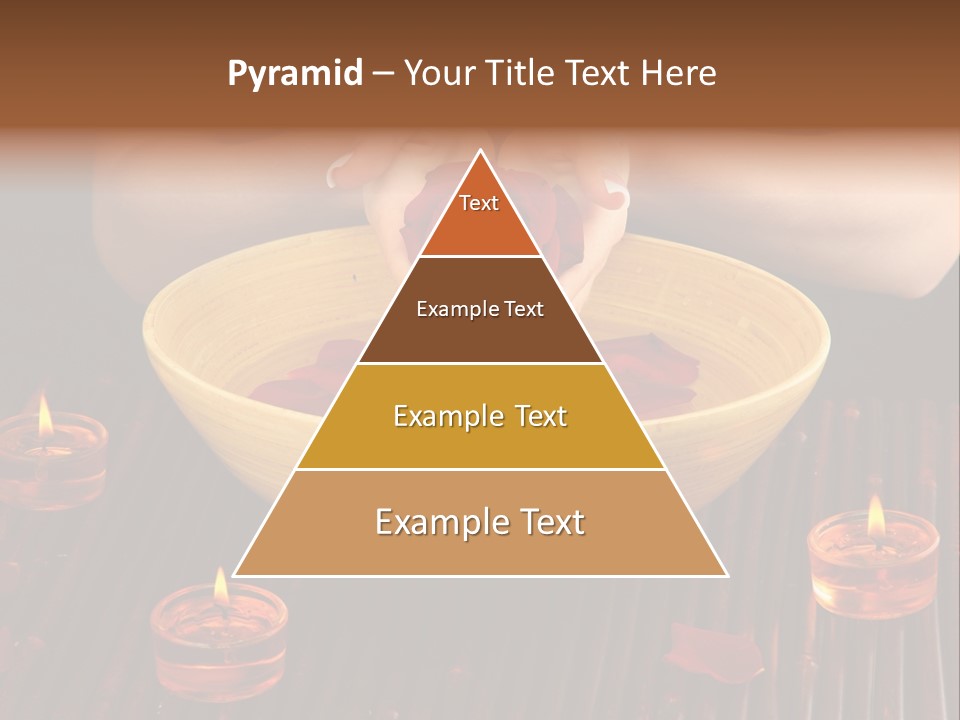 Pyramid – Your Title Text Here

Text

Example Text

Example Text

Example Text